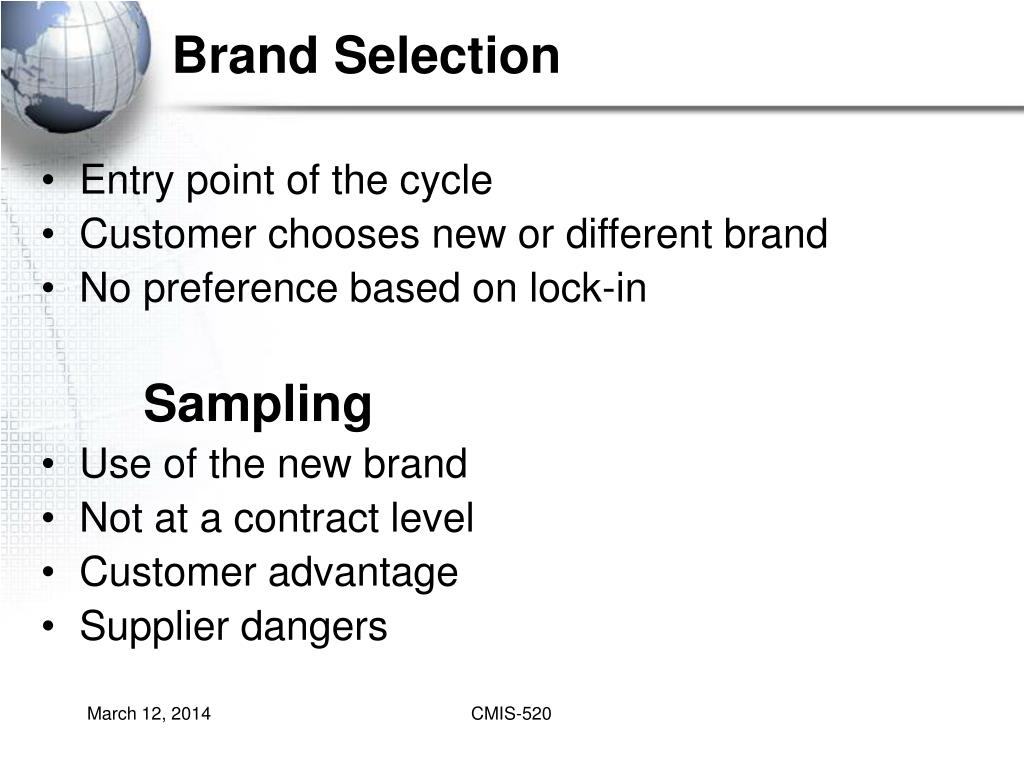 Brand Selection

• Entry point of the cycle
• Customer chooses new or different brand
• No preference based on lock-in

Sampling

• Use of the new brand
• Not at a contract level
• Customer advantage
• Supplier dangers

March 12, 2014

CMIS-520